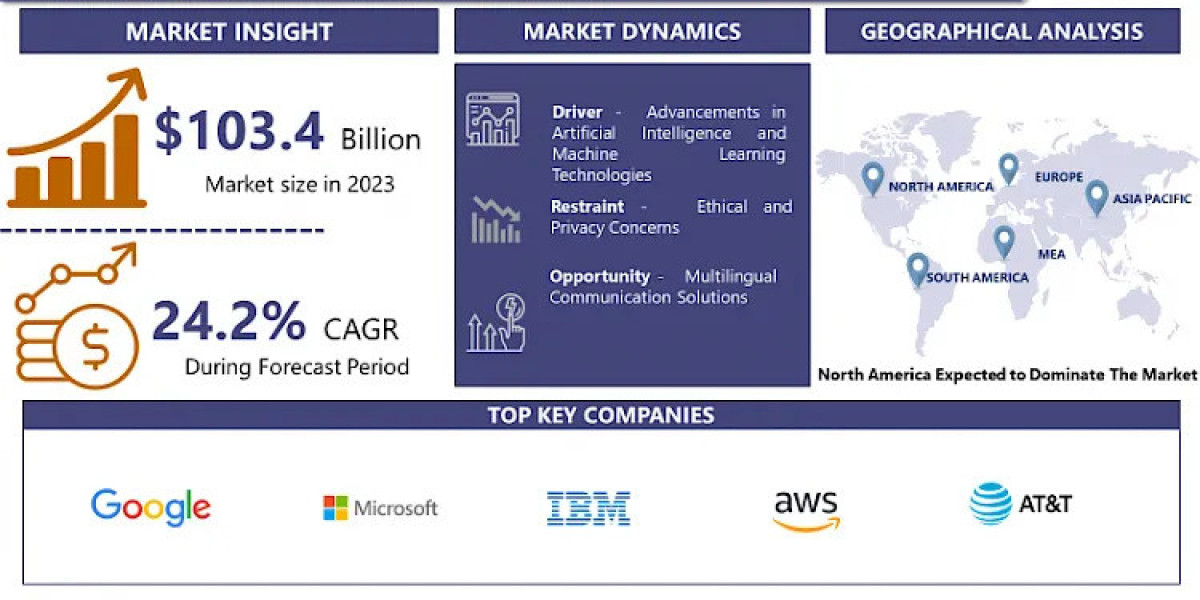 MARKET INSIGHT

$103.4 Billion
Market size in 2023

24.2% CAGR
During Forecast Period

MARKET DYNAMICS

Driver - Advancements in Artificial Intelligence and Machine Learning Technologies

Restraint - Ethical and Privacy Concerns

Opportunity - Multilingual Communication Solutions

GEOGRAPHICAL ANALYSIS

NORTH AMERICA
EUROPE
ASIA PACIFIC
MEA
SOUTH AMERICA

North America Expected to Dominate The Market

TOP KEY COMPANIES

Google
Microsoft
IBM
aws
AT&T